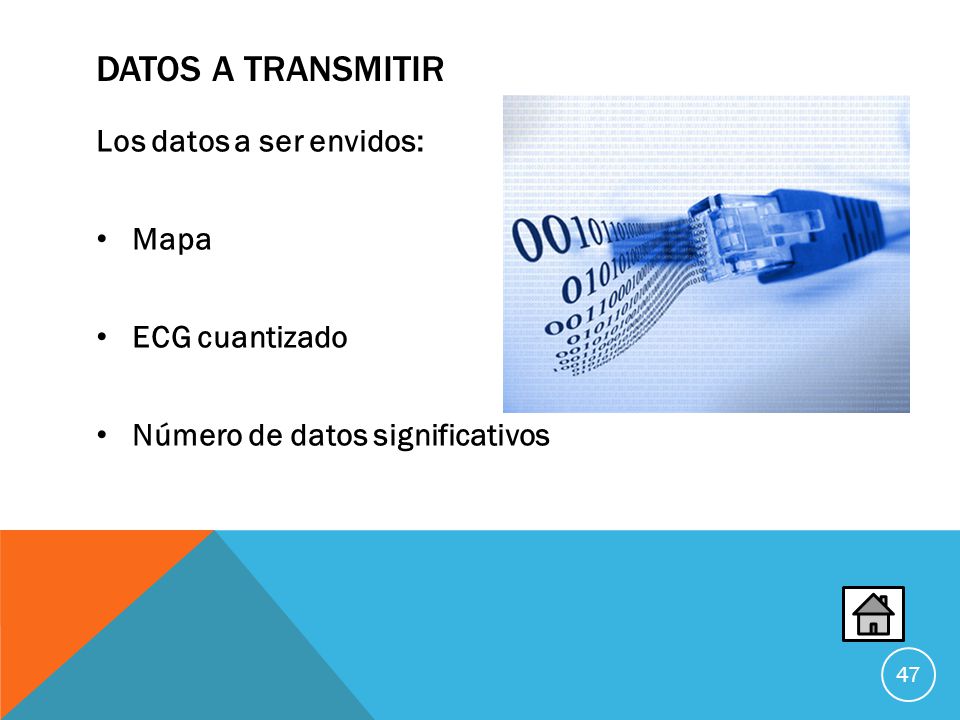 DATOS A TRANSMITIR

Los datos a ser envidos:

• Mapa

• ECG cuantizado

• Número de datos significativos

47